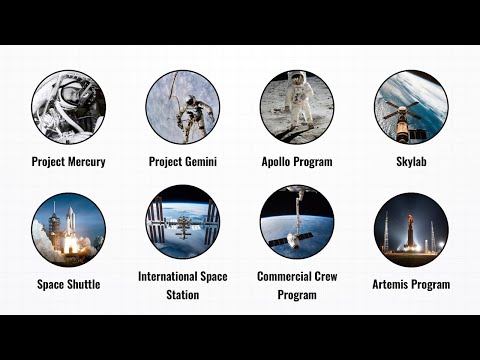 Project Mercury

Project Gemini

Apollo Program

Skylab

Space Shuttle

International Space Station

Commercial Crew Program

Artemis Program